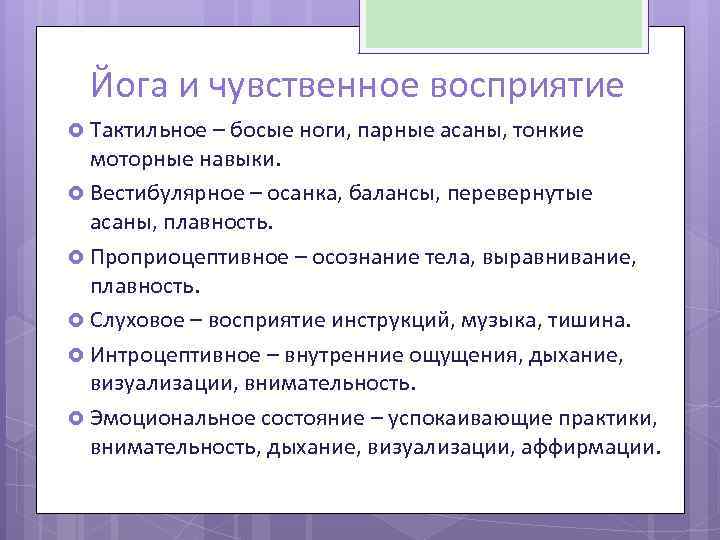 Йога и чувственное восприятие

Тактильное – босые ноги, парные асаны, тонкие моторные навыки.

Вестибулярное – осанка, балансы, перевернутые асаны, плавность.

Проприоцептивное – осознание тела, выравнивание, плавность.

Слуховое – восприятие инструкций, музыка, тишина.

Интроцептивное – внутренние ощущения, дыхание, визуализации, внимательность.

Эмоциональное состояние – успокаивающие практики, внимательность, дыхание, визуализации, аффирмации.